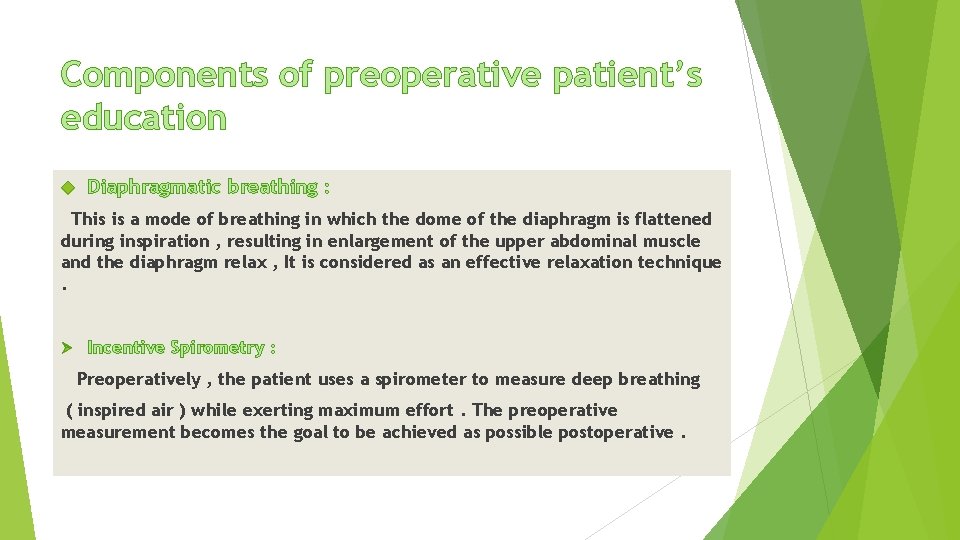 Components of preoperative patient's education

Diaphragmatic breathing :

This is a mode of breathing in which the dome of the diaphragm is flattened during inspiration , resulting in enlargement of the upper abdominal muscle and the diaphragm relax , It is considered as an effective relaxation technique .

Incentive Spirometry :

Preoperatively , the patient uses a spirometer to measure deep breathing

( inspired air ) while exerting maximum effort . The preoperative measurement becomes the goal to be achieved as possible postoperative .